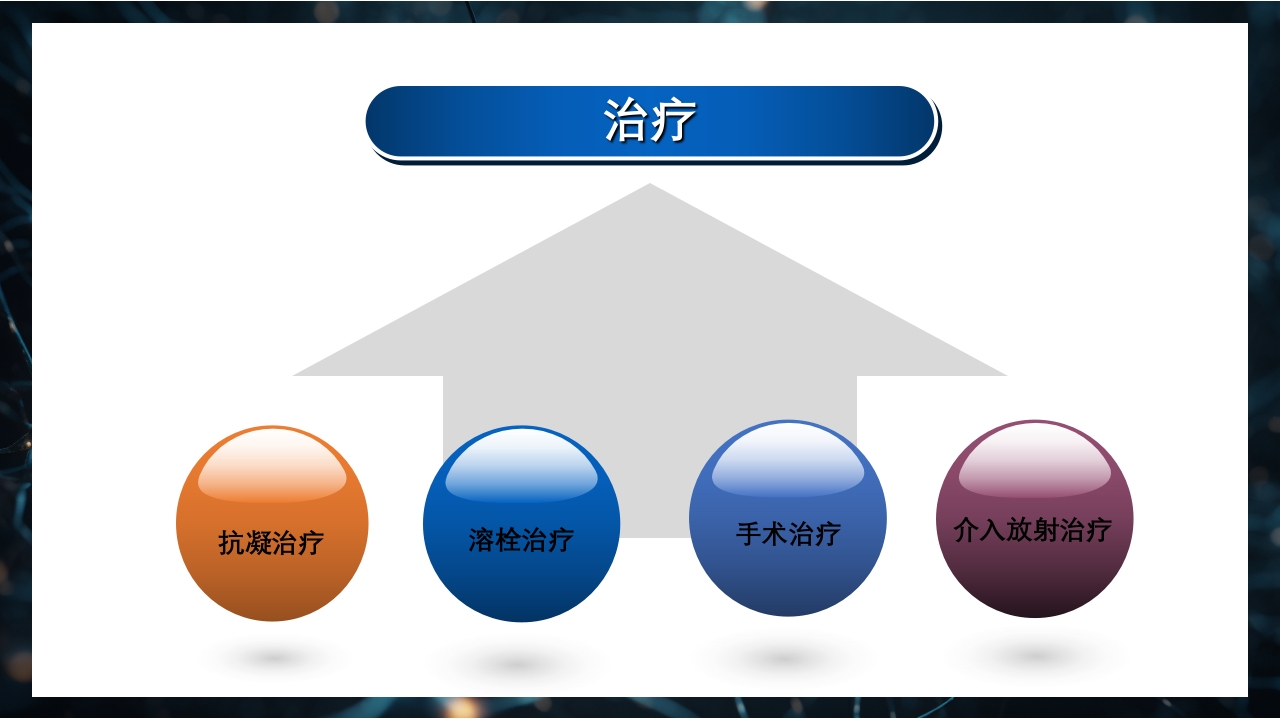 治疗

抗凝治疗

溶栓治疗

手术治疗

介入放射治疗